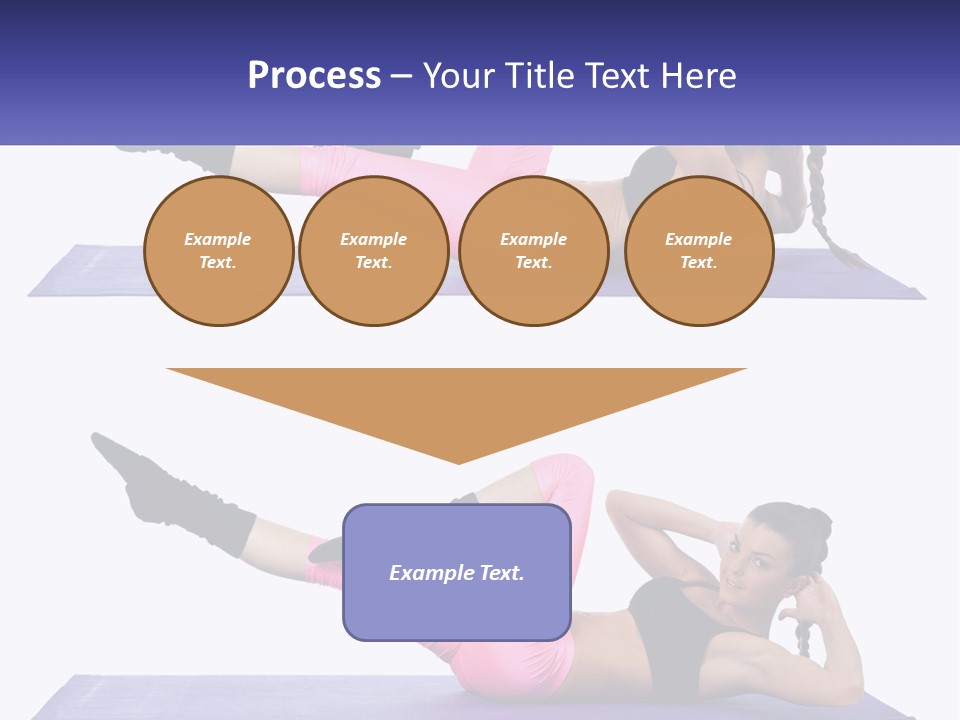 Process – Your Title Text Here

Example Text.

Example Text.

Example Text.

Example Text.

Example Text.